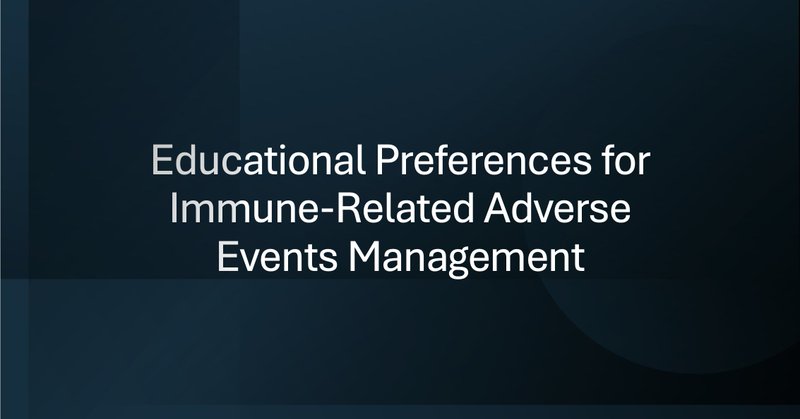 Educational Preferences for Immune-Related Adverse Events Management